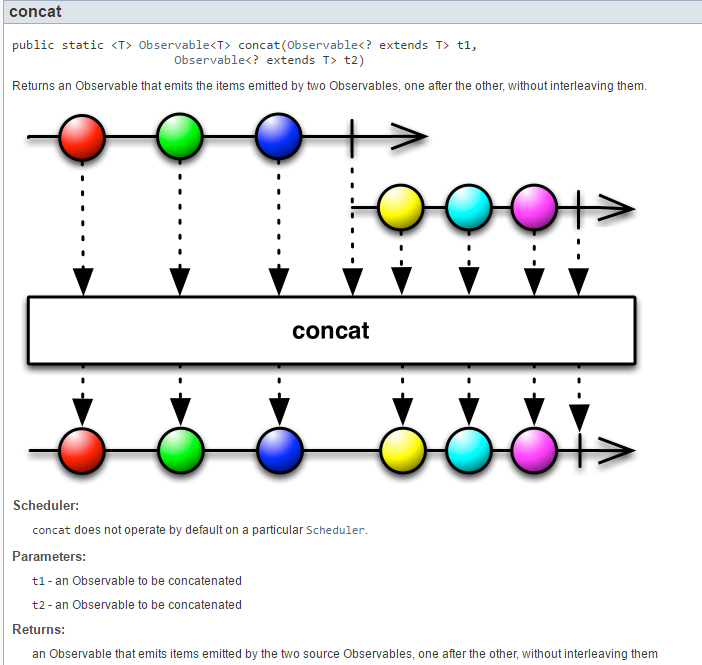 concat

public static <T> Observable<T> concat(Observable<? extends T> t1,
                    Observable<? extends T> t2)

Returns an Observable that emits the items emitted by two Observables, one after the other, without interleaving them.

concat

Scheduler:

concat does not operate by default on a particular Scheduler.

Parameters:

t1 - an Observable to be concatenated

t2 - an Observable to be concatenated

Returns:

an Observable that emits items emitted by the two source Observables, one after the other, without interleaving them